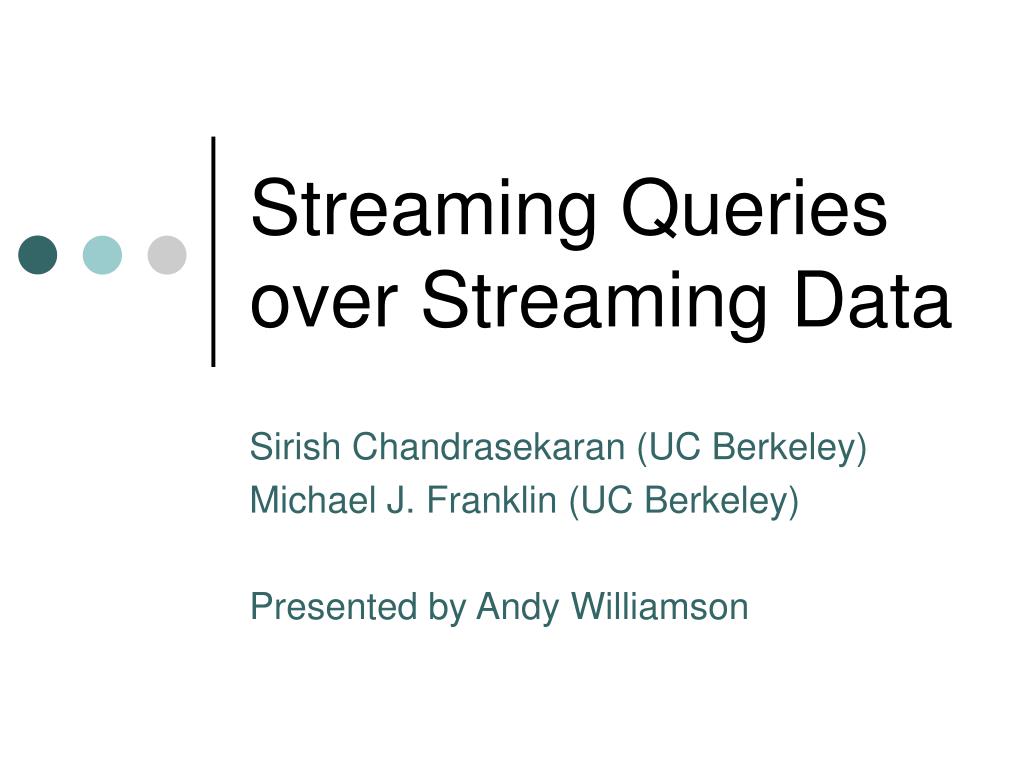 Streaming Queries over Streaming Data

Sirish Chandrasekaran (UC Berkeley)
Michael J. Franklin (UC Berkeley)

Presented by Andy Williamson